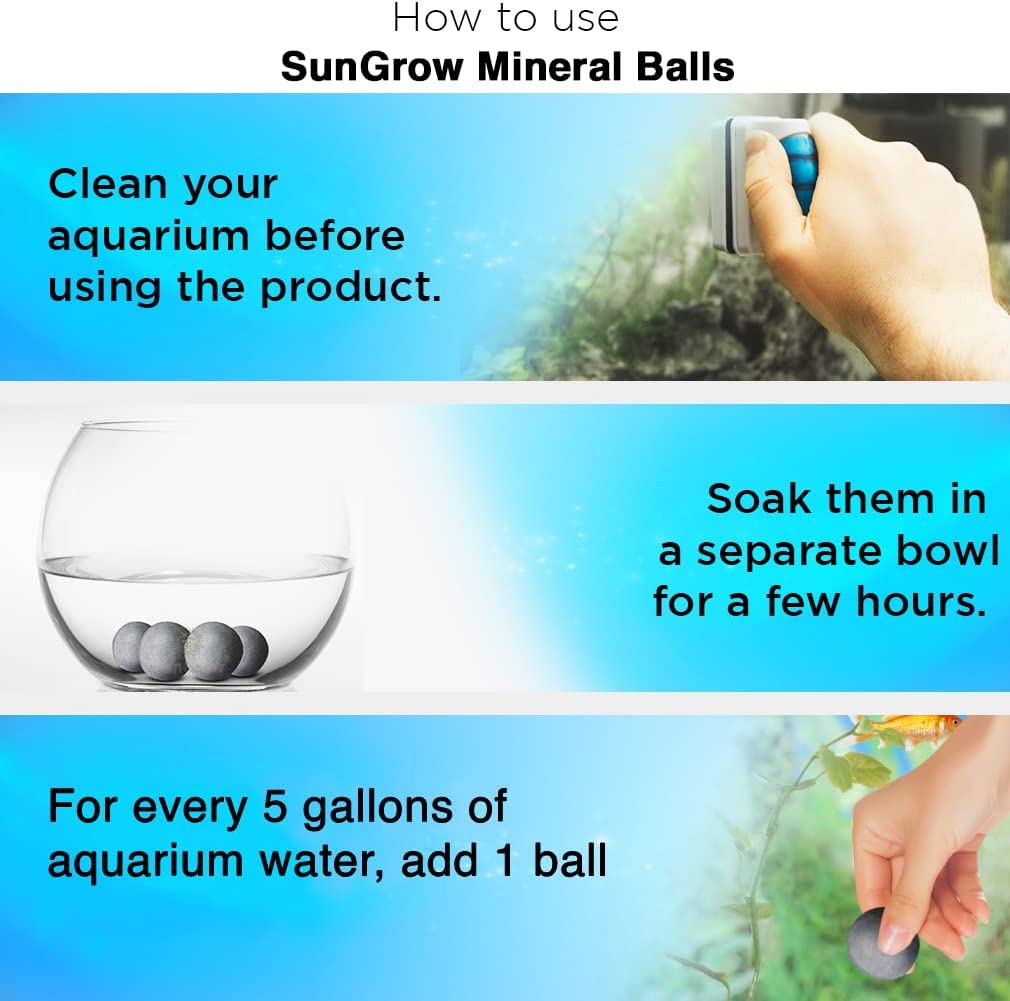 How to use
SunGrow Mineral Balls

Clean your aquarium before using the product.

Soak them in a separate bowl for a few hours.

For every 5 gallons of aquarium water, add 1 ball